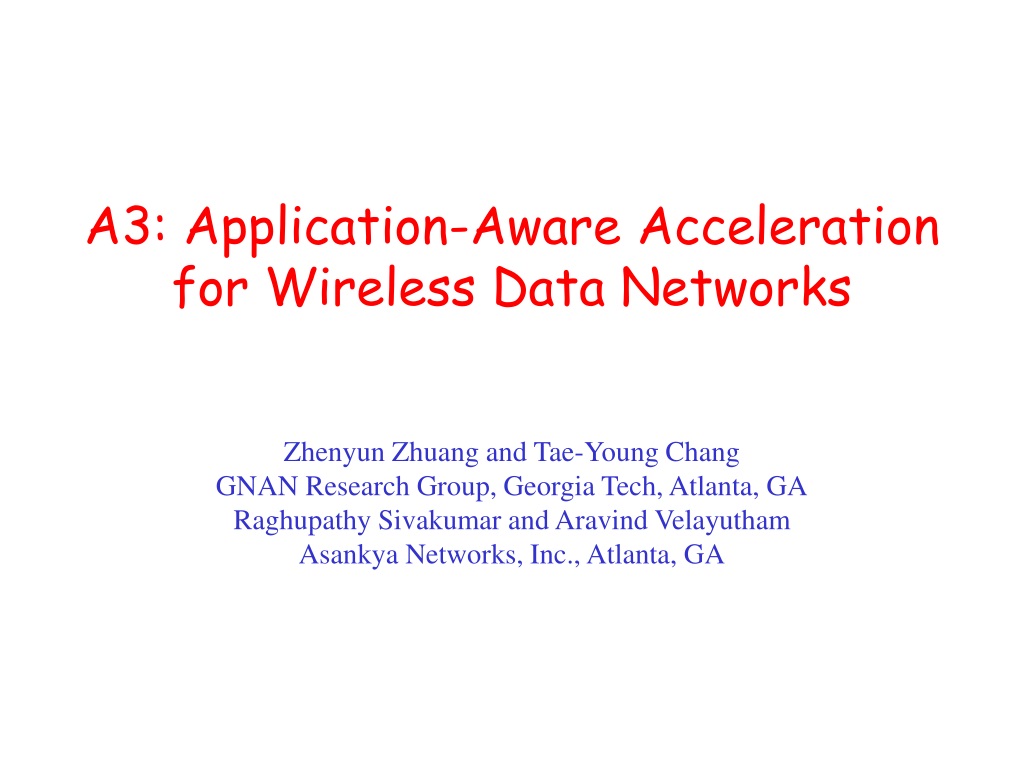 A3: Application-Aware Acceleration for Wireless Data Networks

Zhenyun Zhuang and Tae-Young Chang
GNAN Research Group, Georgia Tech, Atlanta, GA
Raghupathy Sivakumar and Aravind Velayutham
Asankya Networks, Inc., Atlanta, GA